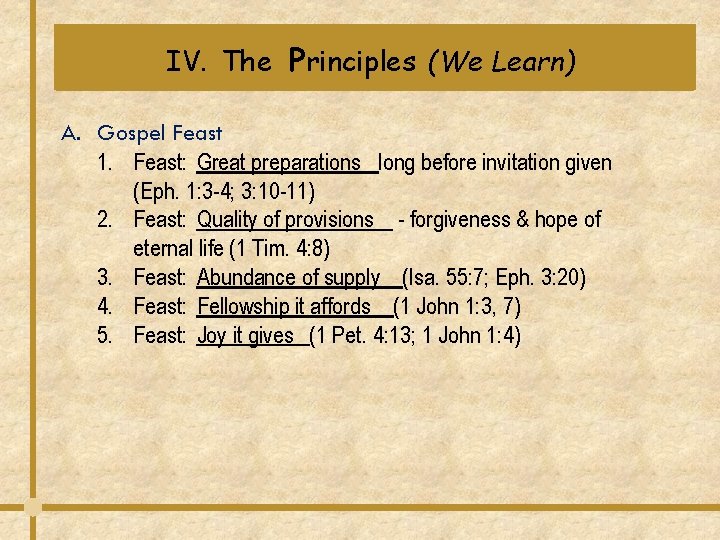 IV. The Principles (We Learn)

A. Gospel Feast

1. Feast: Great preparations long before invitation given (Eph. 1:3-4; 3:10-11)
2. Feast: Quality of provisions - forgiveness & hope of eternal life (1 Tim. 4:8)
3. Feast: Abundance of supply (Isa. 55:7; Eph. 3:20)
4. Feast: Fellowship it affords (1 John 1:3, 7)
5. Feast: Joy it gives (1 Pet. 4:13; 1 John 1:4)